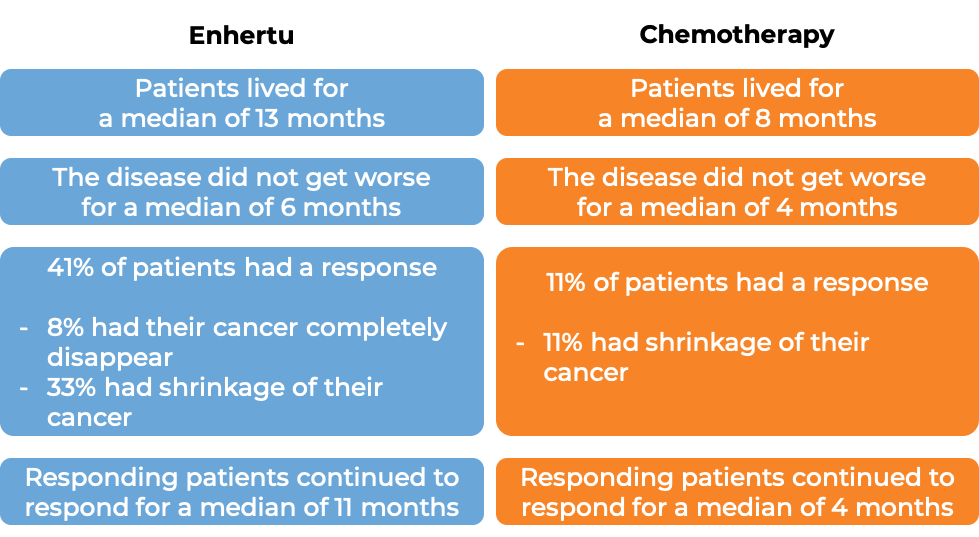 Enhertu

Patients lived for a median of 13 months

The disease did not get worse for a median of 6 months

41% of patients had a response

- 8% had their cancer completely disappear
- 33% had shrinkage of their cancer

Responding patients continued to respond for a median of 11 months

Chemotherapy

Patients lived for a median of 8 months

The disease did not get worse for a median of 4 months

11% of patients had a response

- 11% had shrinkage of their cancer

Responding patients continued to respond for a median of 4 months